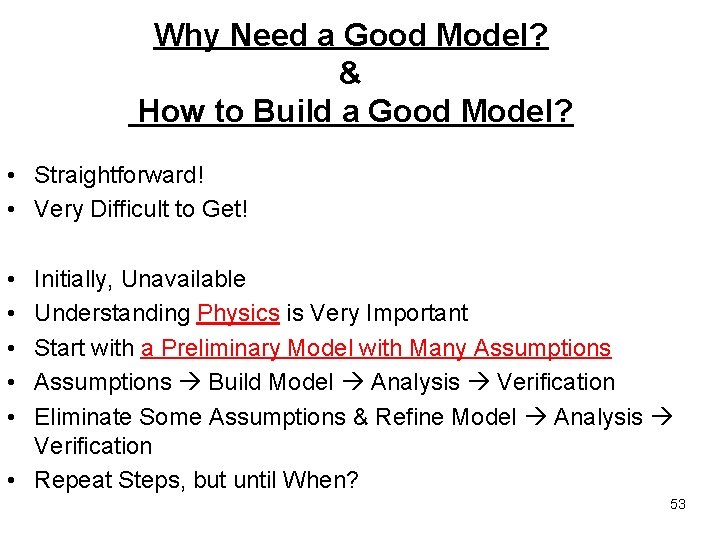 Why Need a Good Model?
&
How to Build a Good Model?

• Straightforward!
• Very Difficult to Get!

• Initially, Unavailable
• Understanding Physics is Very Important
• Start with a Preliminary Model with Many Assumptions
• Assumptions → Build Model → Analysis → Verification
• Eliminate Some Assumptions & Refine Model → Analysis → Verification
• Repeat Steps, but until When?

53